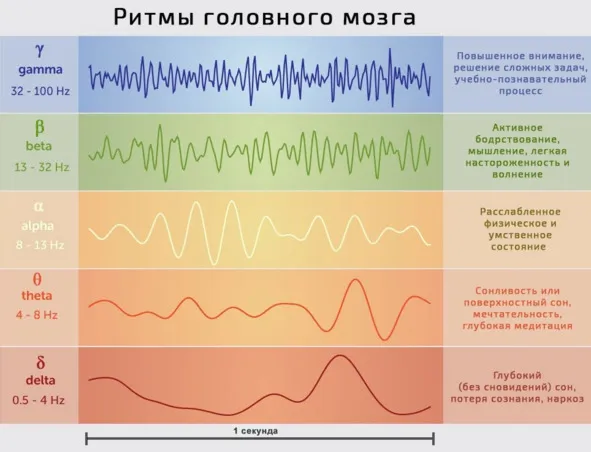 Ритмы головного мозга

γ
gamma
32 - 100 Hz

Повышенное внимание, решение сложных задач, учебно-познавательный процесс

β
beta
13 - 32 Hz

Активное бодрствование, мышление, легкая настороженность и волнение

α
alpha
8 - 13 Hz

Расслабленное физическое и умственное состояние

θ
theta
4 - 8 Hz

Сонливость или поверхностный сон, мечтательность, глубокая медитация

δ
delta
0.5 - 4 Hz

Глубокий (без сновидений) сон, потеря сознания, наркоз

1 секунда